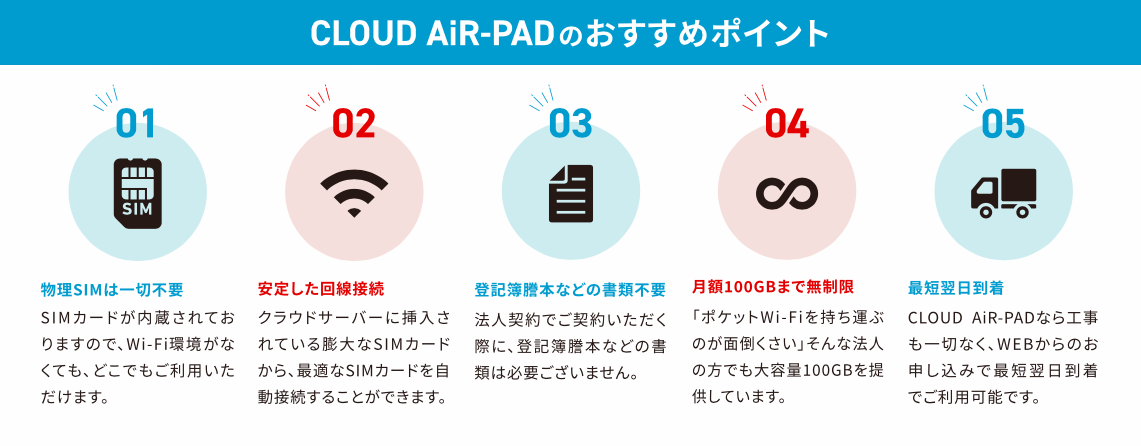 CLOUD AiR-PADのおすすめポイント

01

SIM

物理SIMは一切不要

SIMカードが内蔵されておりますので、Wi-Fi環境がなくても、どこでもご利用いただけます。

02

安定した回線接続

クラウドサーバーに挿入されている膨大なSIMカードから、最適なSIMカードを自動接続することができます。

03

登記簿謄本などの書類不要

法人契約でご契約いただく際に、登記簿謄本などの書類は必要ございません。

04

月額100GBまで無制限

「ポケットWi-Fiを持ち運ぶのが面倒くさい」そんな法人の方でも大容量100GBを提供しています。

05

最短翌日到着

CLOUD AiR-PADなら工事も一切なく、WEBからのお申し込みで最短翌日到着でご利用可能です。